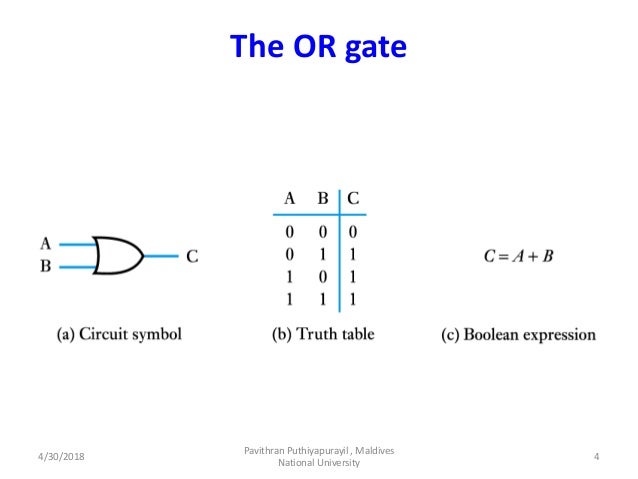 The OR gate

A
B
C

(a) Circuit symbol

| A | B | C |
|---|---|---|
| 0 | 0 | 0 |
| 0 | 1 | 1 |
| 1 | 0 | 1 |
| 1 | 1 | 1 |

(b) Truth table

$C = A + B$

(c) Boolean expression

4/30/2018

Pavithran Puthiyapurayil , Maldives National University

4